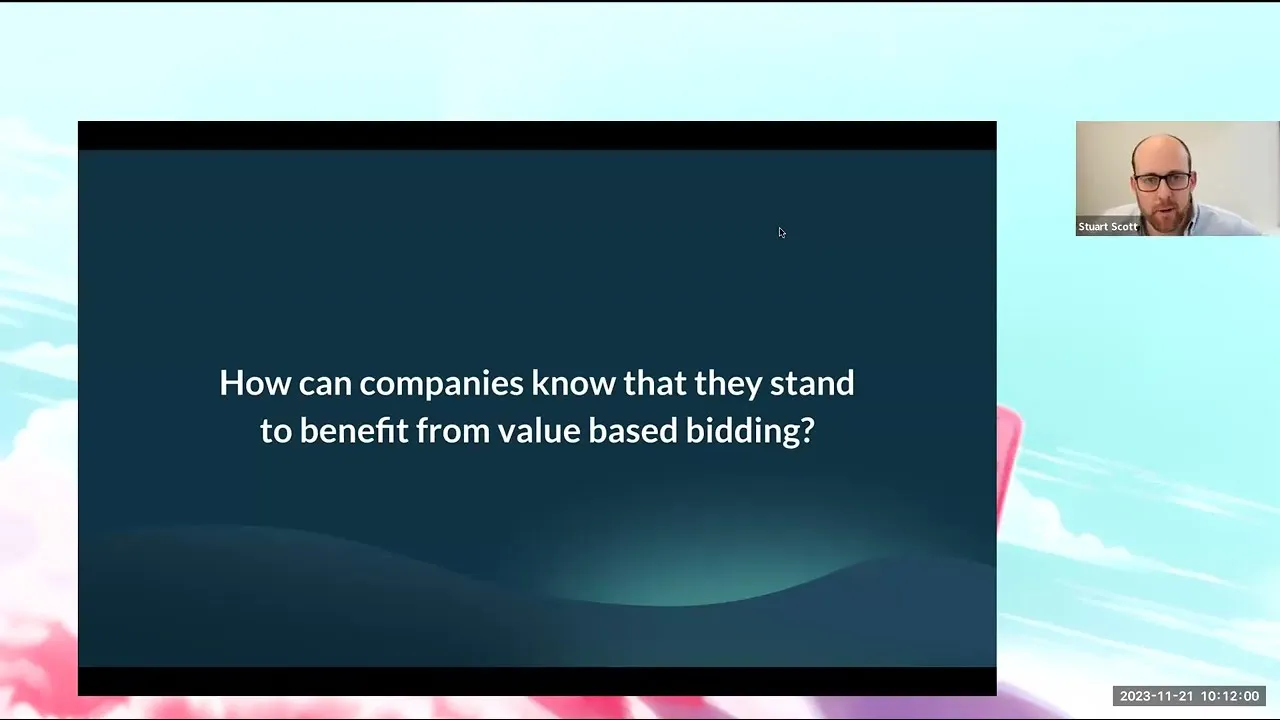 How can companies know that they stand to benefit from value based bidding?

Stuart Scott

2023-11-21 10:12:00